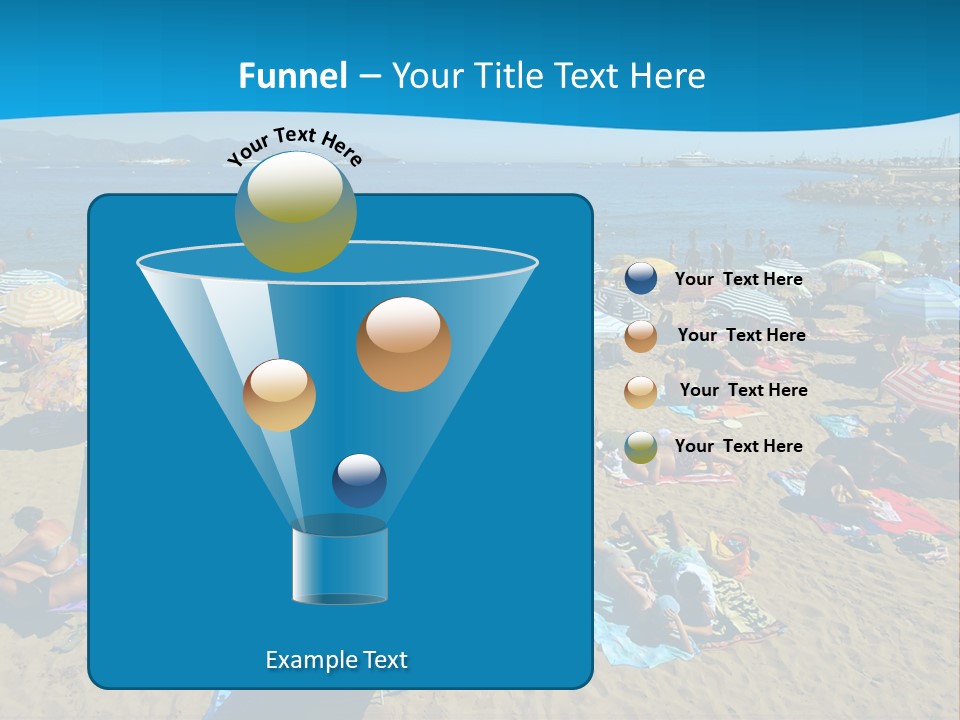 Funnel – Your Title Text Here

Your Text Here

Your Text Here

Your Text Here

Your Text Here

Your Text Here

Example Text